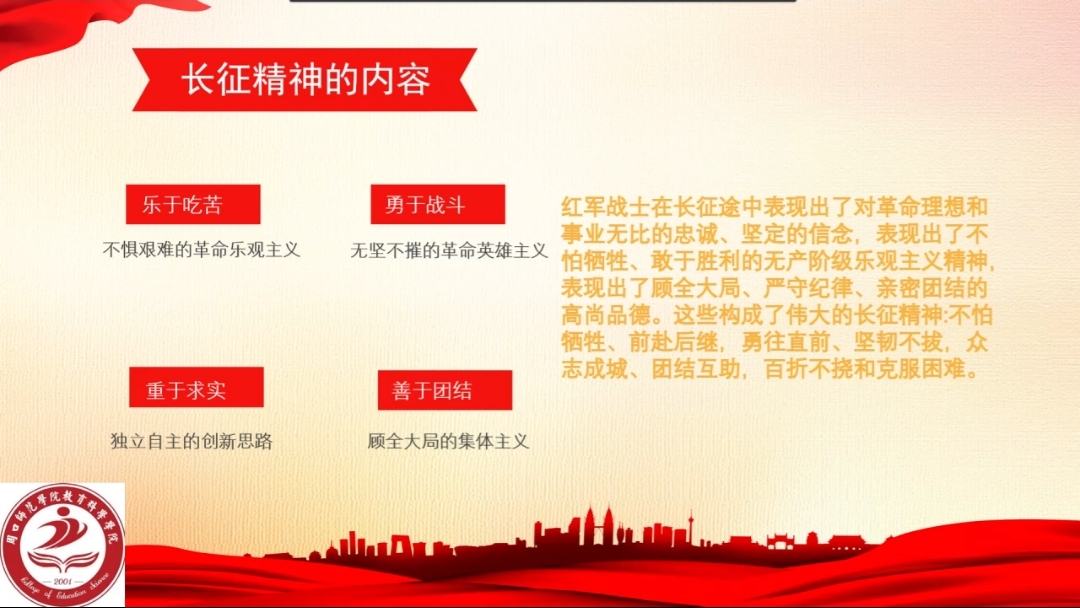 长征精神的内容

乐于吃苦

不惧艰难的革命乐观主义

勇于战斗

无坚不摧的革命英雄主义

重于求实

独立自主的创新思路

善于团结

顾全大局的集体主义

红军战士在长征途中表现出了对革命理想和事业无比的忠诚、坚定的信念，表现出了不怕牺牲、敢于胜利的无产阶级乐观主义精神，表现出了顾全大局、严守纪律、亲密团结的高尚品德。这些构成了伟大的长征精神:不怕牺牲、前赴后继，勇往直前、坚韧不拔，众志成城、团结互助，百折不挠和克服困难。

周口师范学院教育科学学院
2001
College of Education Science